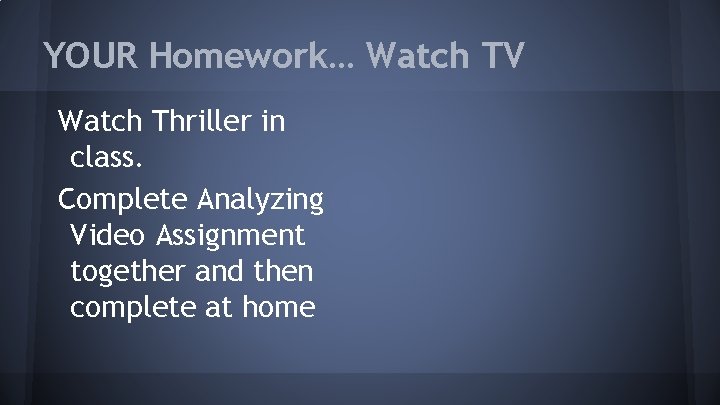 YOUR Homework… Watch TV

Watch Thriller in class.

Complete Analyzing Video Assignment together and then complete at home